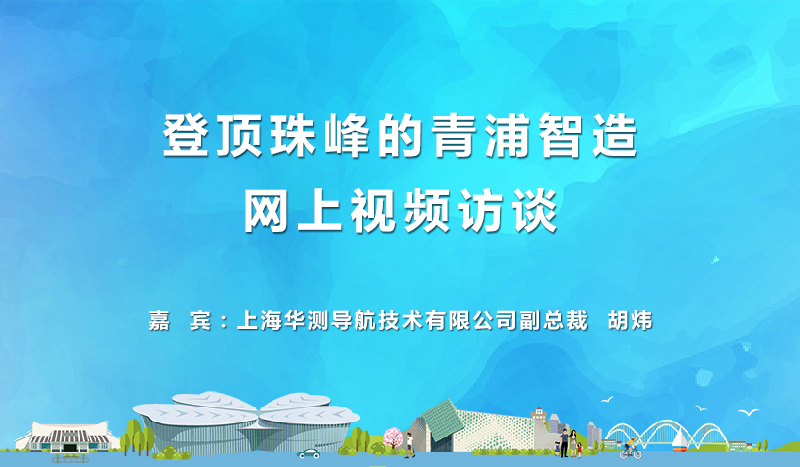 登顶珠峰的青浦智造
网上视频访谈

嘉 宾：上海华测导航技术有限公司副总裁 胡炜